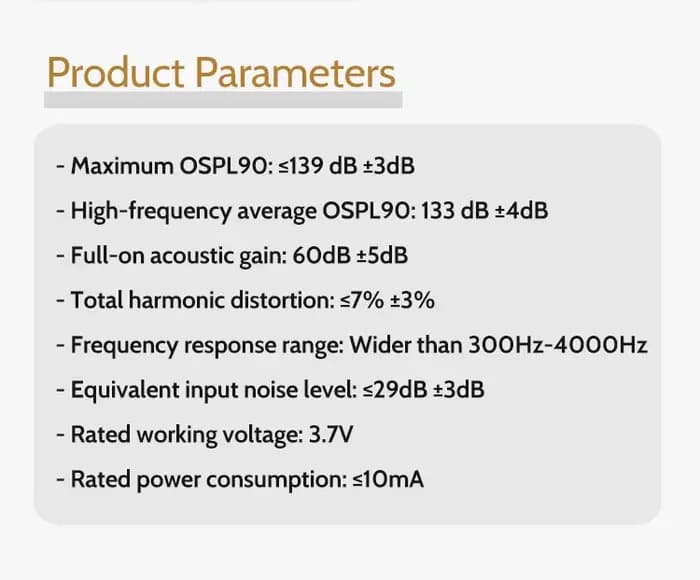 Product Parameters

- Maximum OSPL90: ≤139 dB ±3dB

- High-frequency average OSPL90: 133 dB ±4dB

- Full-on acoustic gain: 60dB ±5dB

- Total harmonic distortion: ≤7% ±3%

- Frequency response range: Wider than 300Hz-4000Hz

- Equivalent input noise level: ≤29dB ±3dB

- Rated working voltage: 3.7V

- Rated power consumption: ≤10mA